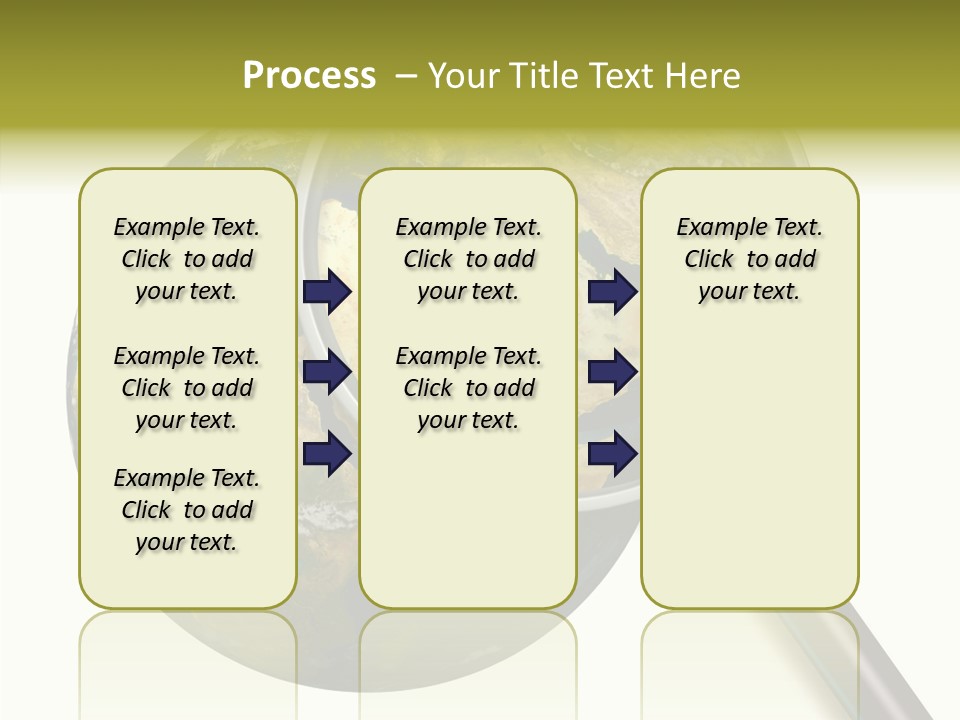 Process – Your Title Text Here

Example Text. Click to add your text.

Example Text. Click to add your text.

Example Text. Click to add your text.

Example Text. Click to add your text.

Example Text. Click to add your text.

Example Text. Click to add your text.